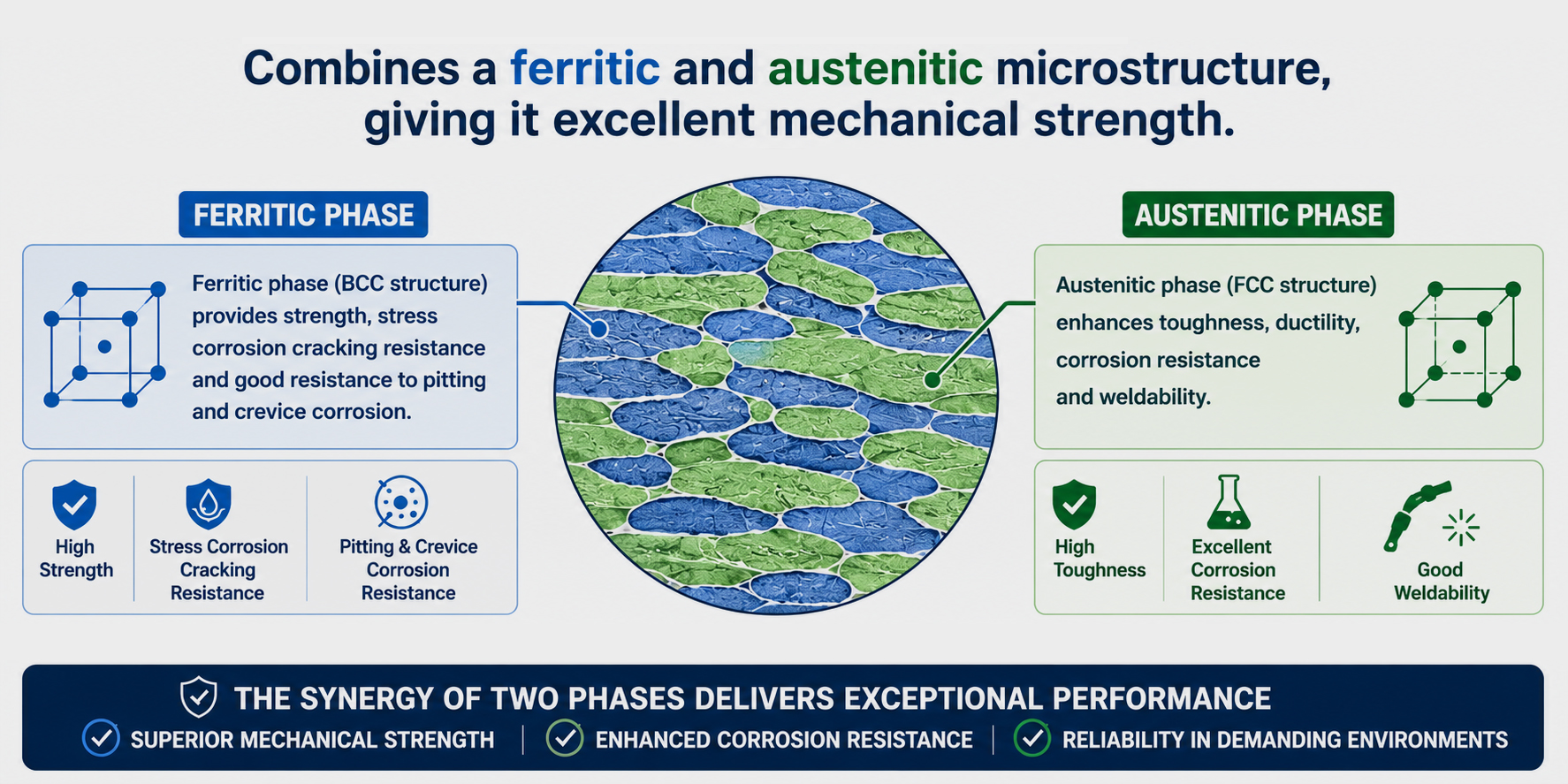 Combines a ferritic and austenitic microstructure, giving it excellent mechanical strength.

FERRITIC PHASE

Ferritic phase (BCC structure) provides strength, stress corrosion cracking resistance and good resistance to pitting and crevice corrosion.

High Strength

Stress Corrosion Cracking Resistance

Pitting & Crevice Corrosion Resistance

AUSTENITIC PHASE

Austenitic phase (FCC structure) enhances toughness, ductility, corrosion resistance and weldability.

High Toughness

Excellent Corrosion Resistance

Good Weldability

THE SYNERGY OF TWO PHASES DELIVERS EXCEPTIONAL PERFORMANCE

SUPERIOR MECHANICAL STRENGTH | ENHANCED CORROSION RESISTANCE | RELIABILITY IN DEMANDING ENVIRONMENTS